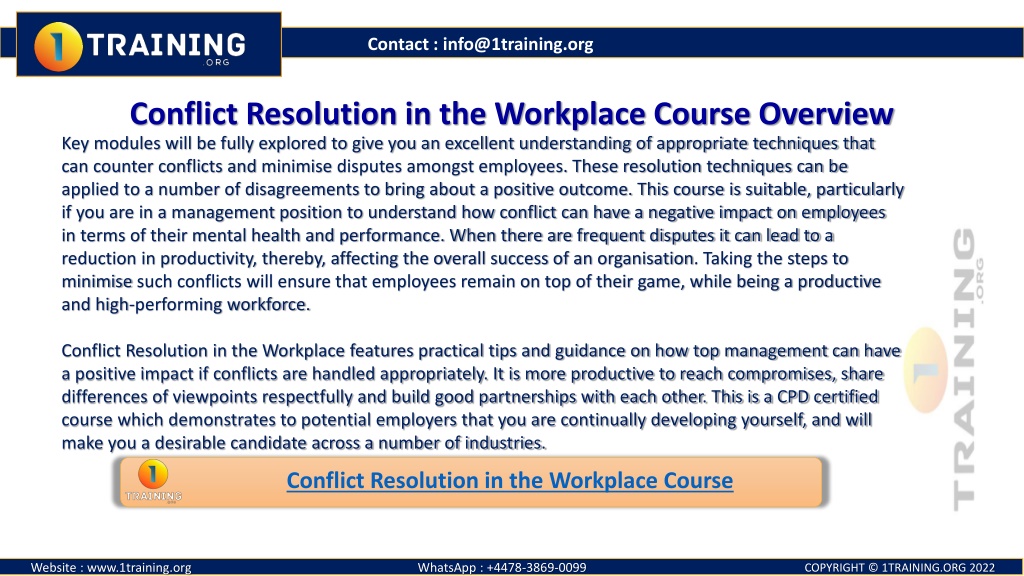 1 TRAINING .ORG

Contact : info@1training.org

Conflict Resolution in the Workplace Course Overview

Key modules will be fully explored to give you an excellent understanding of appropriate techniques that can counter conflicts and minimise disputes amongst employees. These resolution techniques can be applied to a number of disagreements to bring about a positive outcome. This course is suitable, particularly if you are in a management position to understand how conflict can have a negative impact on employees in terms of their mental health and performance. When there are frequent disputes it can lead to a reduction in productivity, thereby, affecting the overall success of an organisation. Taking the steps to minimise such conflicts will ensure that employees remain on top of their game, while being a productive and high-performing workforce.

Conflict Resolution in the Workplace features practical tips and guidance on how top management can have a positive impact if conflicts are handled appropriately. It is more productive to reach compromises, share differences of viewpoints respectfully and build good partnerships with each other. This is a CPD certified course which demonstrates to potential employers that you are continually developing yourself, and will make you a desirable candidate across a number of industries.

1 TRAINING

Conflict Resolution in the Workplace Course

1 TRAINING .ORG

Website : www.1training.org

WhatsApp : +4478-3869-0099

COPYRIGHT © 1TRAINING.ORG 2022